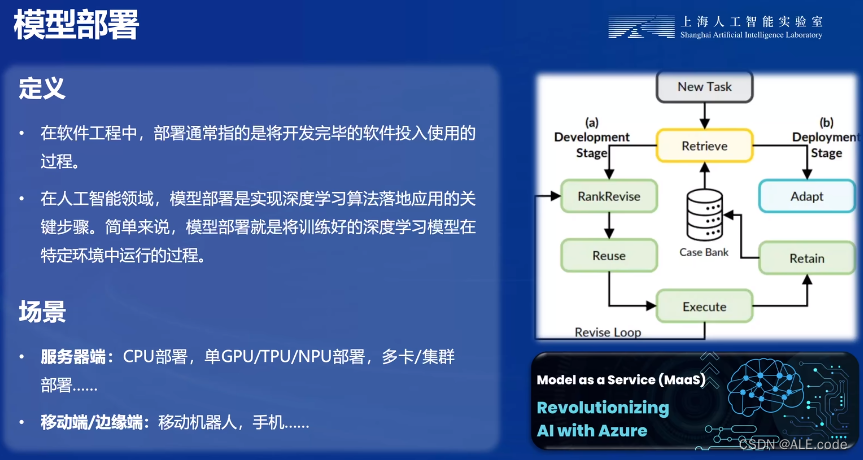 模型部署

上海人工智能实验室
Shanghai Artificial Intelligence Laboratory

定义

• 在软件工程中，部署通常指的是将开发完毕的软件投入使用的过程。

• 在人工智能领域，模型部署是实现深度学习算法落地应用的关键步骤。简单来说，模型部署就是将训练好的深度学习模型在特定环境中运行的过程。

场景

• 服务器端：CPU部署，单GPU/TPU/NPU部署，多卡/集群部署……

• 移动端/边缘端：移动机器人，手机……

New Task
(a) Development Stage
(b) Deployment Stage
Retrieve
RankRevise
Adapt
Case Bank
Reuse
Retain
Execute
Revise Loop

Model as a Service (MaaS)
Revolutionizing AI with Azure

CSDN @ALE.code